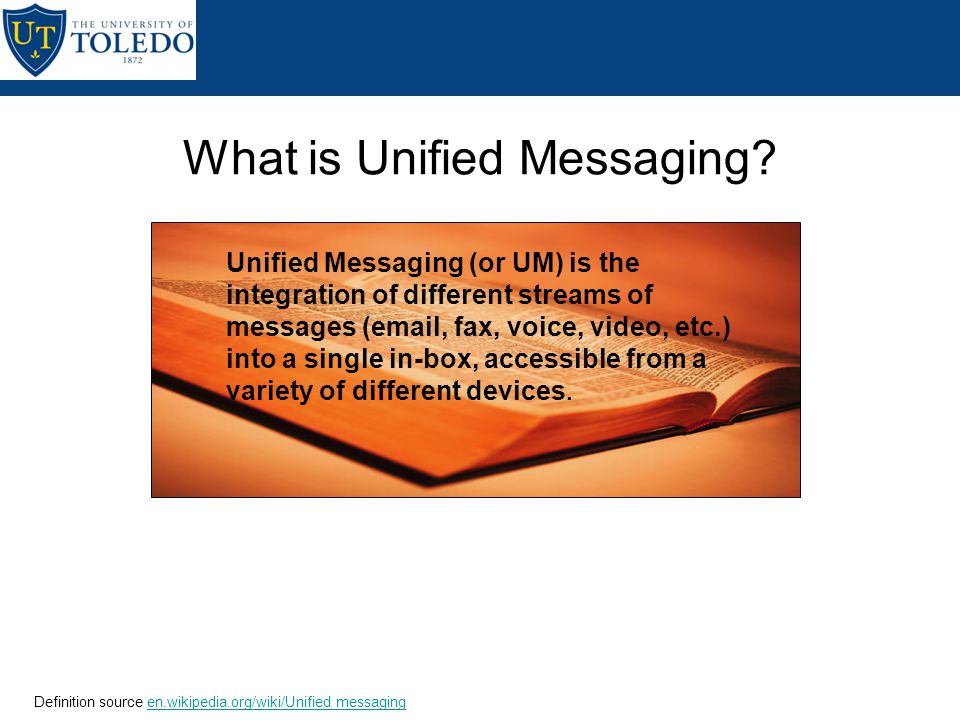 UT THE UNIVERSITY OF TOLEDO 1872

What is Unified Messaging?

Unified Messaging (or UM) is the integration of different streams of messages (email, fax, voice, video, etc.) into a single in-box, accessible from a variety of different devices.

Definition source en.wikipedia.org/wiki/Unified messaging